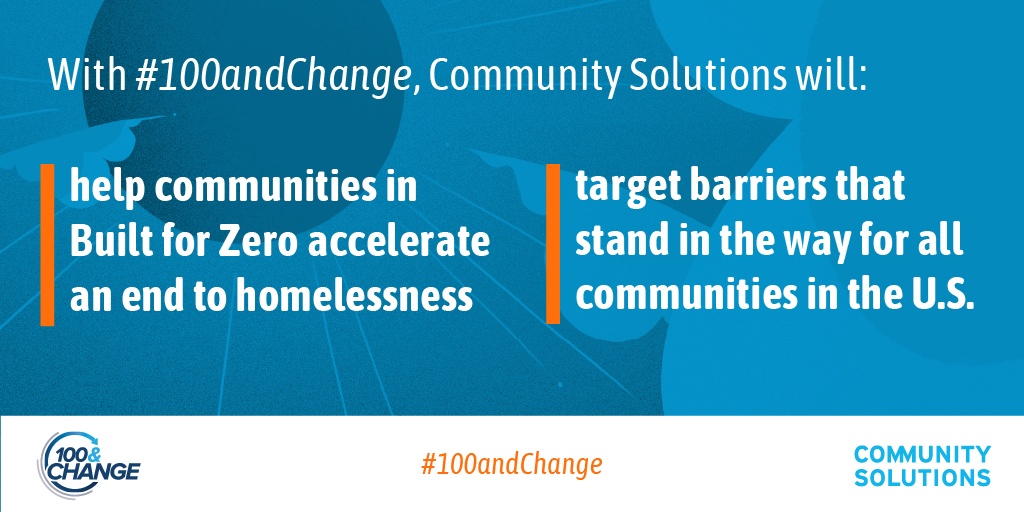 With #100andChange, Community Solutions will:

help communities in Built for Zero accelerate an end to homelessness

target barriers that stand in the way for all communities in the U.S.

100& CHANGE

#100andChange

COMMUNITY SOLUTIONS